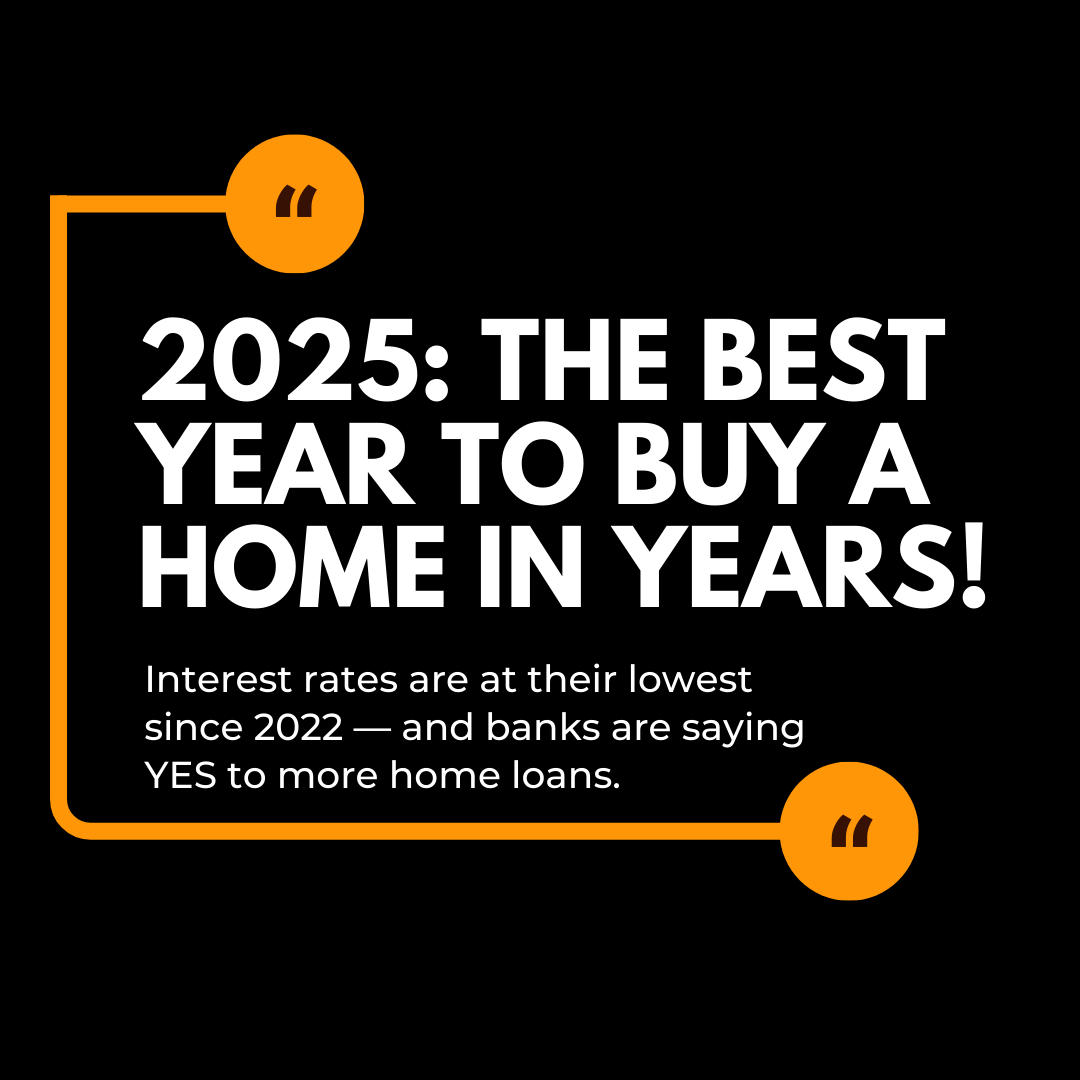 “

2025: THE BEST YEAR TO BUY A HOME IN YEARS!

Interest rates are at their lowest since 2022 — and banks are saying YES to more home loans.

“